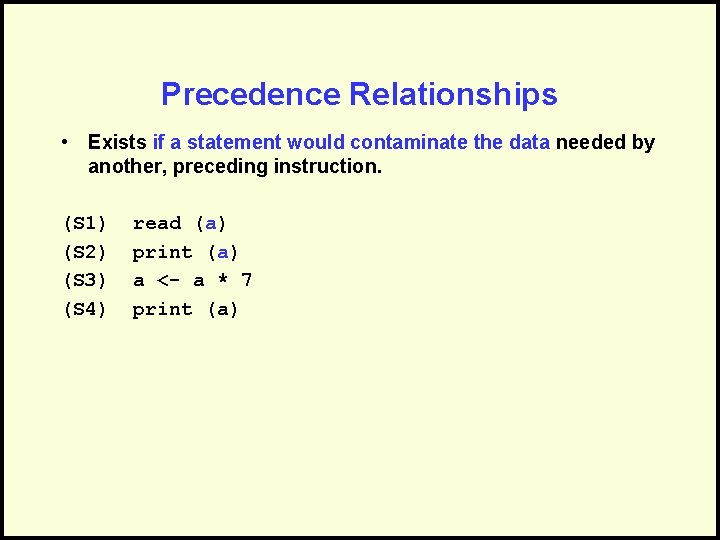 Precedence Relationships

• Exists if a statement would contaminate the data needed by another, preceding instruction.

(S1) read (a)
(S2) print (a)
(S3) a <- a * 7
(S4) print (a)